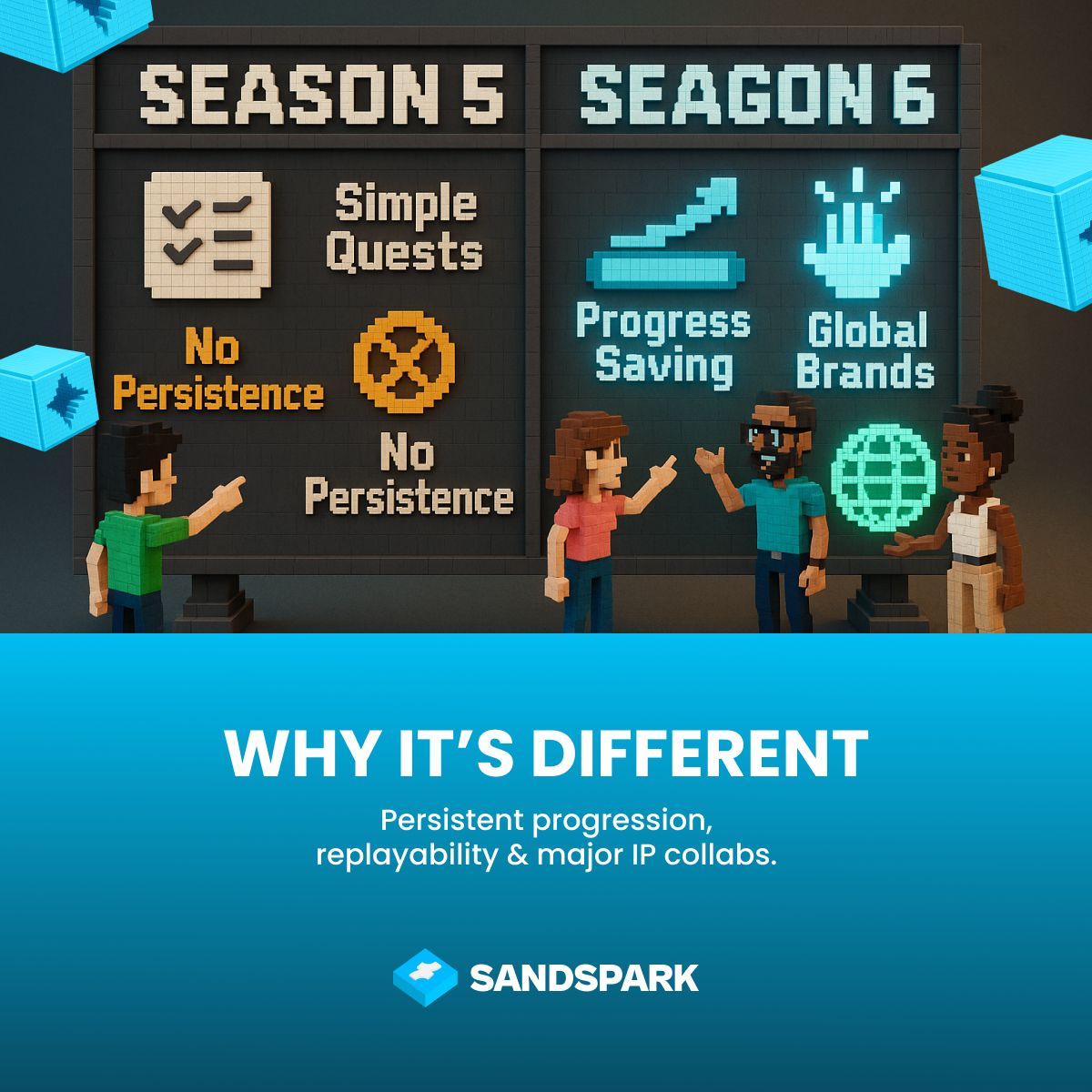 SEASON 5

Simple Quests

No Persistence

No Persistence

SEAGON 6

Progress Saving

Global Brands

WHY IT'S DIFFERENT

Persistent progression, replayability & major IP collabs.

SANDSPARK